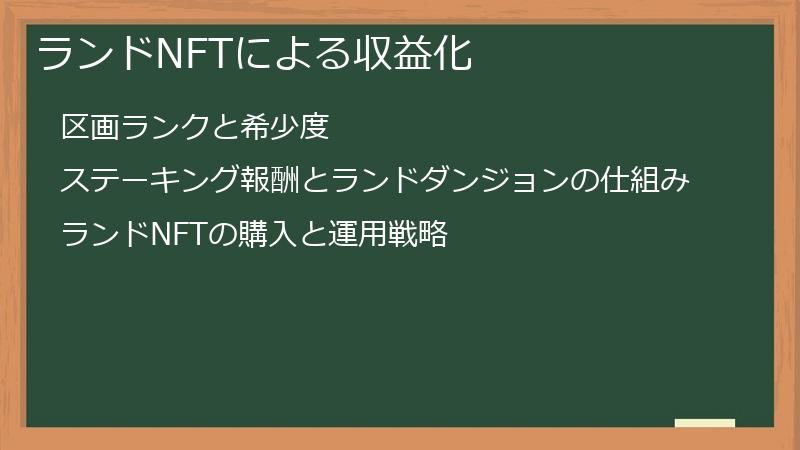 ランドNFTによる収益化

区画ランクと希少度

ステーキング報酬とランドダンジョンの仕組み

ランドNFTの購入と運用戦略